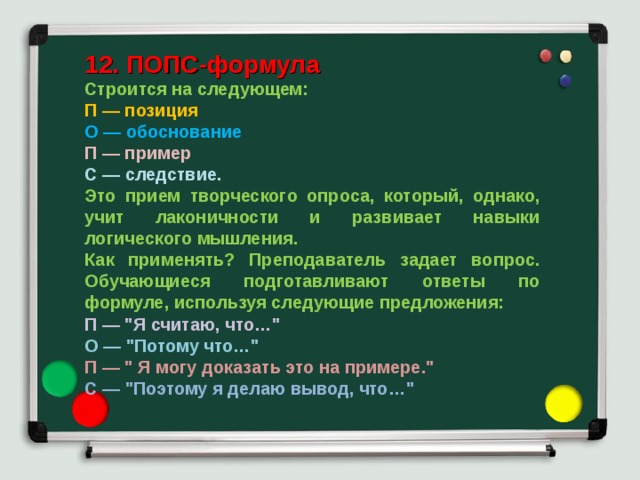 12. ПОПС-формула
Строится на следующем:
П — позиция
О — обоснование
П — пример
С — следствие.
Это прием творческого опроса, который, однако, учит лаконичности и развивает навыки логического мышления.
Как применять? Преподаватель задает вопрос. Обучающиеся подготавливают ответы по формуле, используя следующие предложения:
П — "Я считаю, что…"
О — "Потому что…"
П — " Я могу доказать это на примере."
С — "Поэтому я делаю вывод, что…"